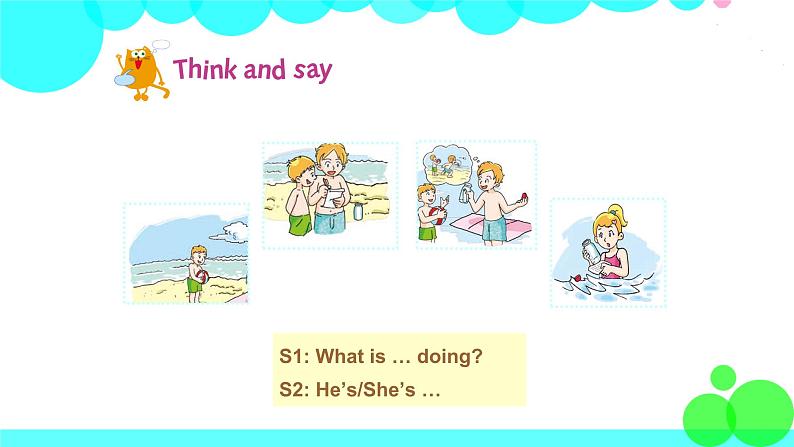 Think and say

S1: What is … doing?

S2: He's/She's …